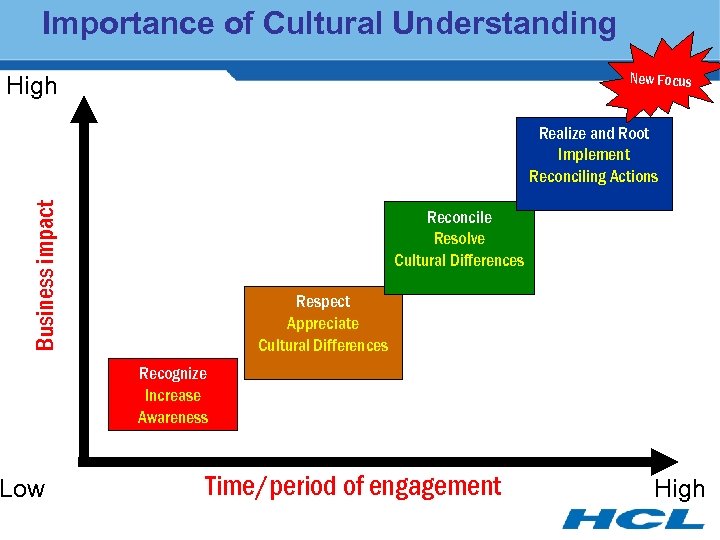 Importance of Cultural Understanding

New Focus

High

Business impact

Realize and Root
Implement
Reconciling Actions

Reconcile
Resolve
Cultural Differences

Respect
Appreciate
Cultural Differences

Recognize
Increase
Awareness

Low

Time/period of engagement

High

HCL